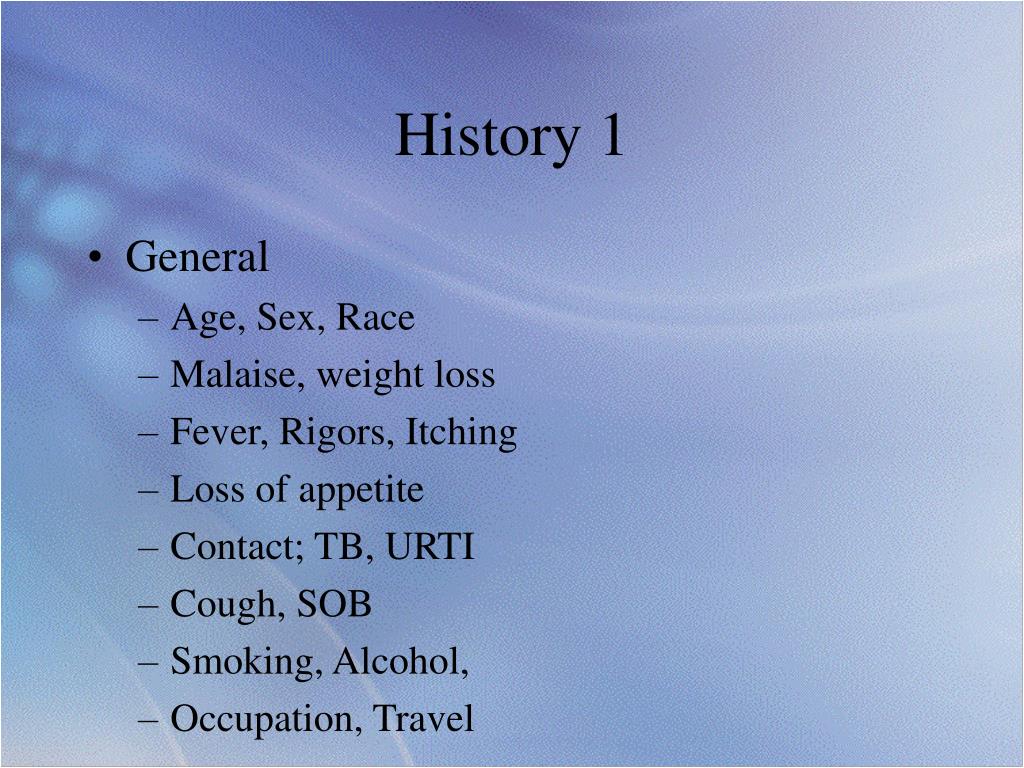 History 1

• General
– Age, Sex, Race
– Malaise, weight loss
– Fever, Rigors, Itching
– Loss of appetite
– Contact; TB, URTI
– Cough, SOB
– Smoking, Alcohol,
– Occupation, Travel